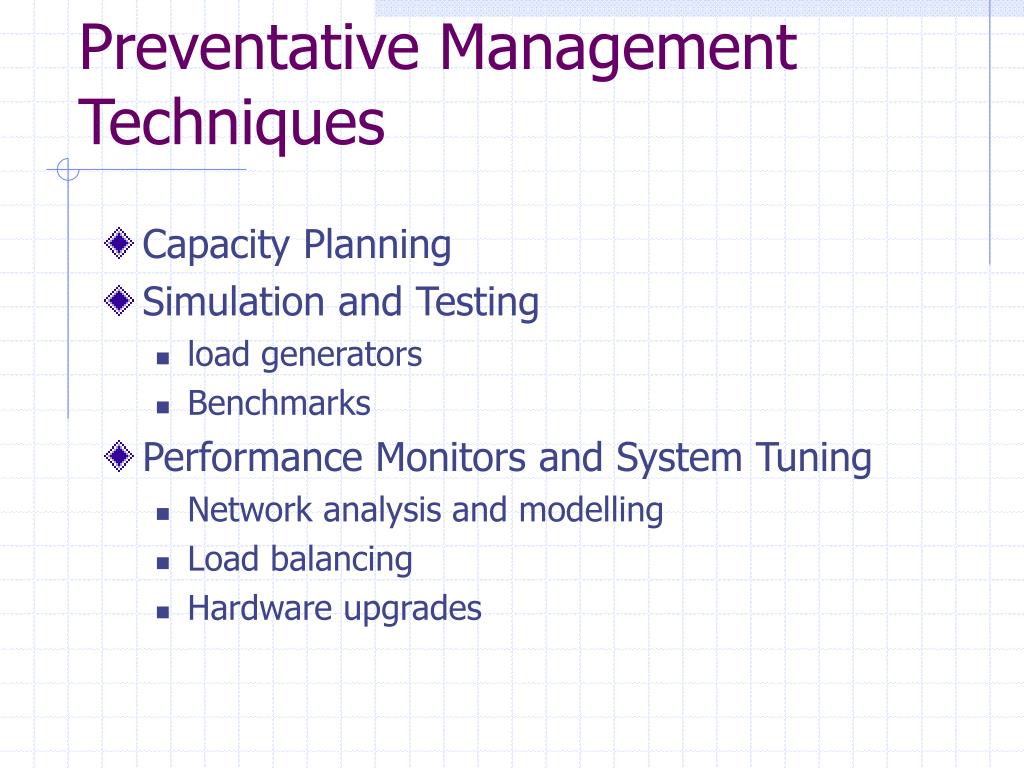 Preventative Management Techniques

Capacity Planning
Simulation and Testing
load generators
Benchmarks
Performance Monitors and System Tuning
Network analysis and modelling
Load balancing
Hardware upgrades